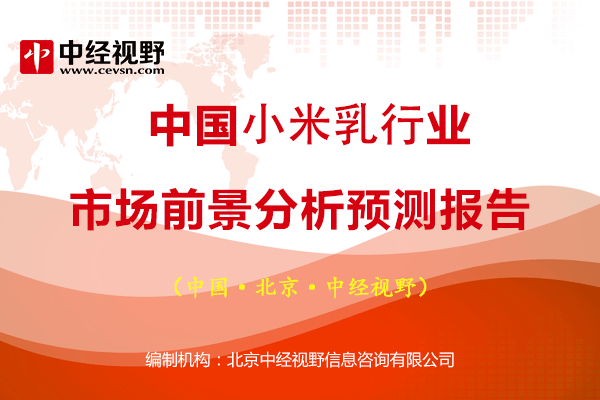 中
中经视野
www.cevsn.com

中国小米乳行业

市场前景分析预测报告

（中国·北京·中经视野）

编制机构：北京中经视野信息咨询有限公司